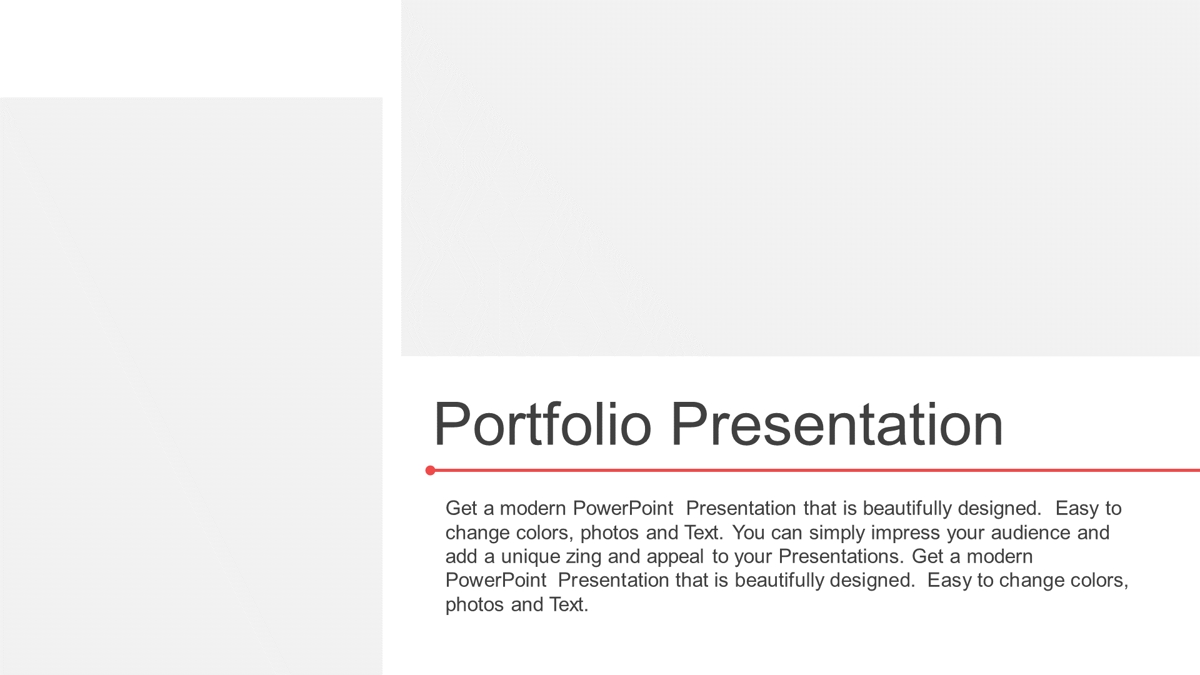 Portfolio Presentation

Get a modern PowerPoint Presentation that is beautifully designed. Easy to change colors, photos and Text. You can simply impress your audience and add a unique zing and appeal to your Presentations. Get a modern PowerPoint Presentation that is beautifully designed. Easy to change colors, photos and Text.